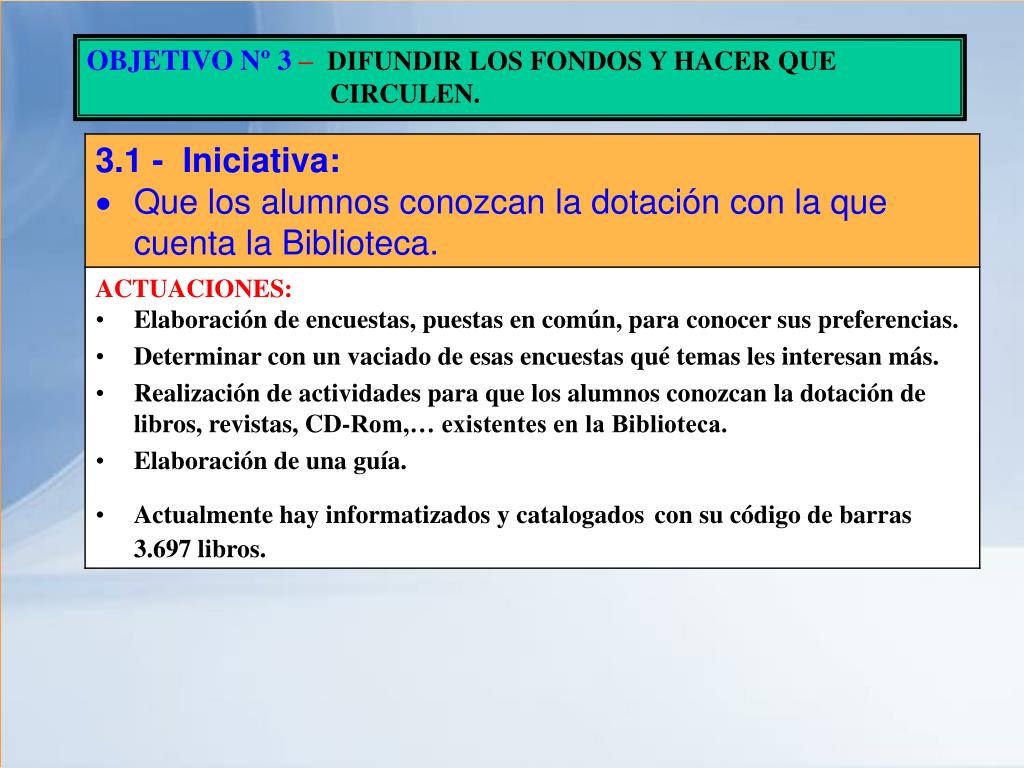 OBJETIVO Nº 3 – DIFUNDIR LOS FONDOS Y HACER QUE CIRCULEN.

3.1 - Iniciativa:
• Que los alumnos conozcan la dotación con la que cuenta la Biblioteca.

ACTUACIONES:
• Elaboración de encuestas, puestas en común, para conocer sus preferencias.
• Determinar con un vaciado de esas encuestas qué temas les interesan más.
• Realización de actividades para que los alumnos conozcan la dotación de libros, revistas, CD-Rom,… existentes en la Biblioteca.
• Elaboración de una guía.
• Actualmente hay informatizados y catalogados con su código de barras 3.697 libros.